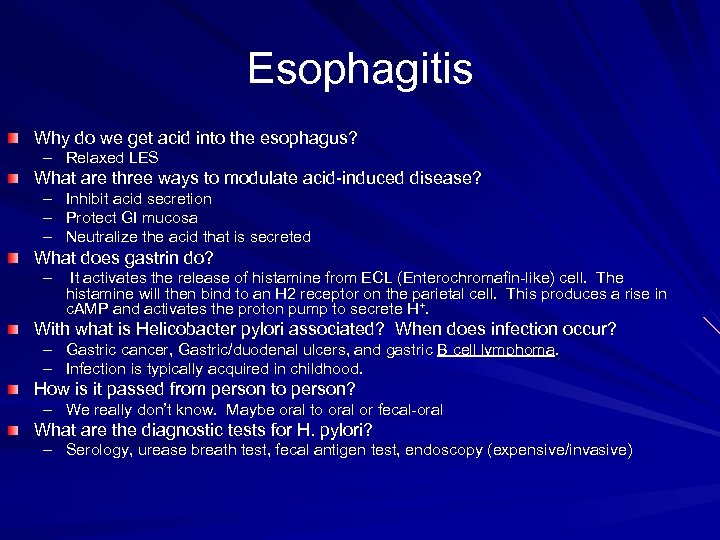 Esophagitis

Why do we get acid into the esophagus?
– Relaxed LES

What are three ways to modulate acid-induced disease?
– Inhibit acid secretion
– Protect GI mucosa
– Neutralize the acid that is secreted

What does gastrin do?
– It activates the release of histamine from ECL (Enterochromafin-like) cell. The histamine will then bind to an H2 receptor on the parietal cell. This produces a rise in cAMP and activates the proton pump to secrete $H^+$.

With what is Helicobacter pylori associated? When does infection occur?
– Gastric cancer, Gastric/duodenal ulcers, and gastric B cell lymphoma.
– Infection is typically acquired in childhood.

How is it passed from person to person?
– We really don't know. Maybe oral to oral or fecal-oral

What are the diagnostic tests for H. pylori?
– Serology, urease breath test, fecal antigen test, endoscopy (expensive/invasive)